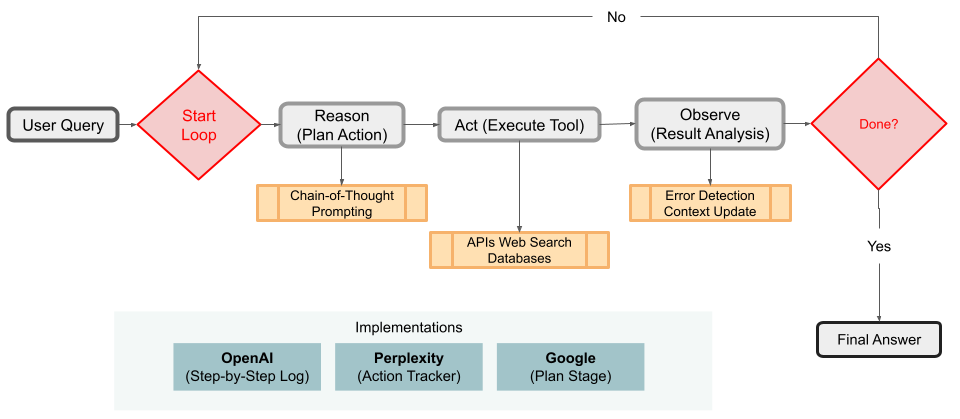 No

User Query

Start Loop

Reason (Plan Action)

Act (Execute Tool)

Observe (Result Analysis)

Done?

Chain-of-Thought Prompting

APIs Web Search Databases

Error Detection Context Update

Yes

Final Answer

Implementations

OpenAI (Step-by-Step Log)

Perplexity (Action Tracker)

Google (Plan Stage)